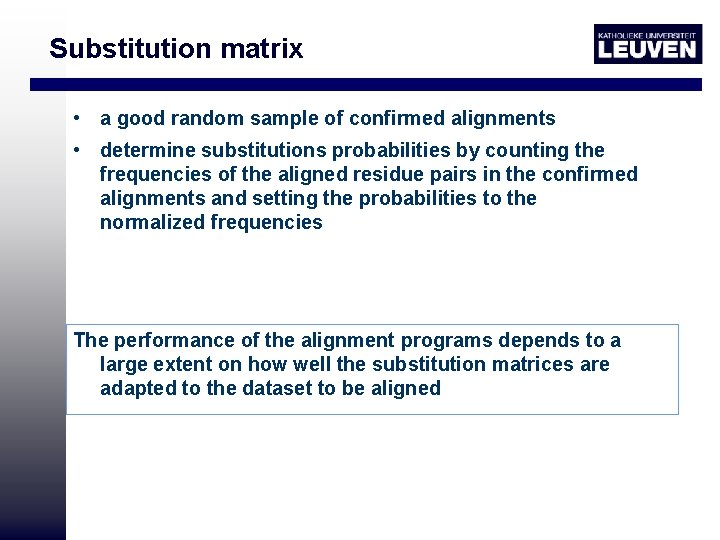 Substitution matrix

KATHOLIEKE UNIVERSITEIT
LEUVEN

• a good random sample of confirmed alignments

• determine substitutions probabilities by counting the frequencies of the aligned residue pairs in the confirmed alignments and setting the probabilities to the normalized frequencies

The performance of the alignment programs depends to a large extent on how well the substitution matrices are adapted to the dataset to be aligned